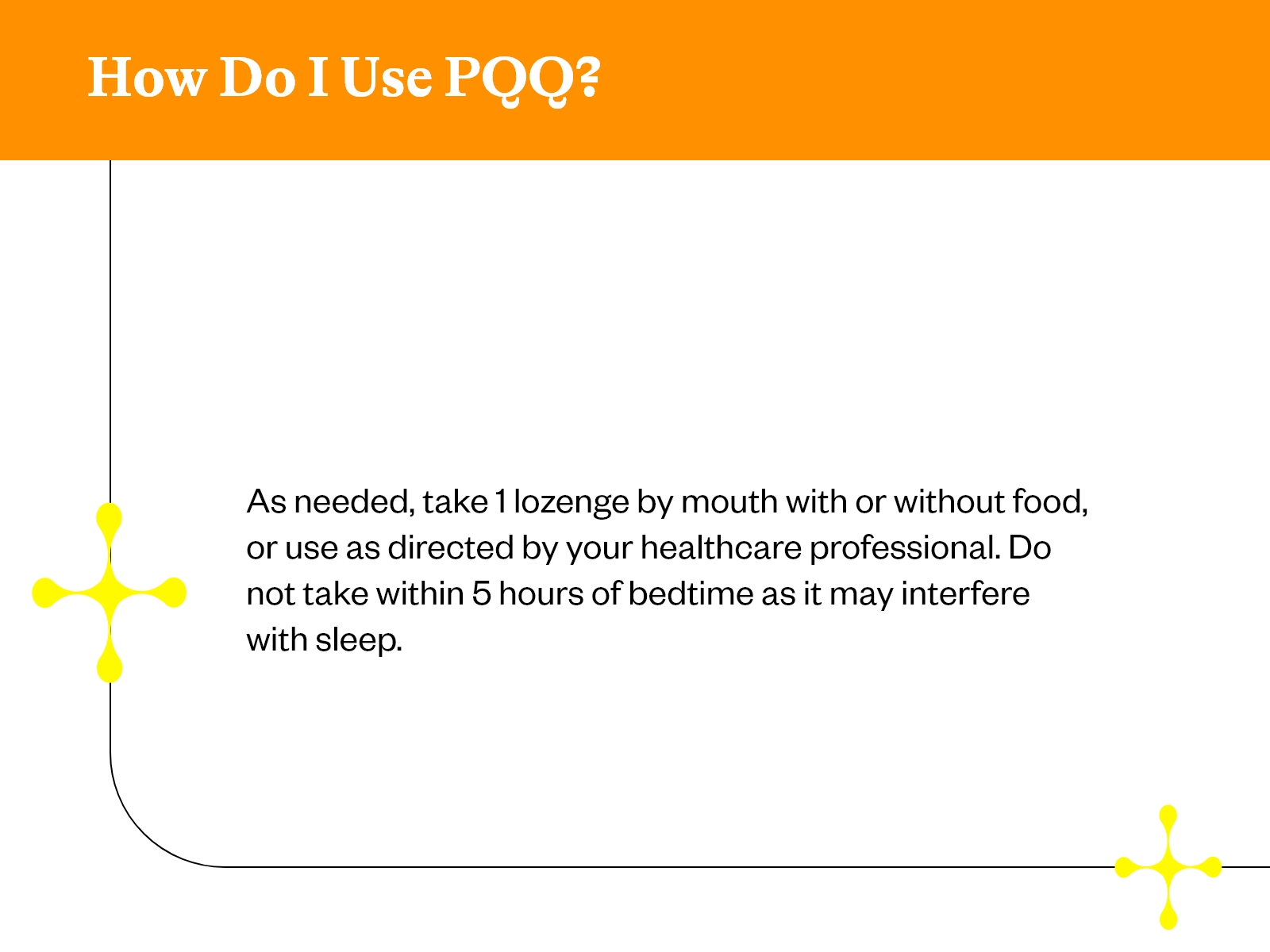 How Do I Use PQQ?

As needed, take 1 lozenge by mouth with or without food, or use as directed by your healthcare professional. Do not take within 5 hours of bedtime as it may interfere with sleep.